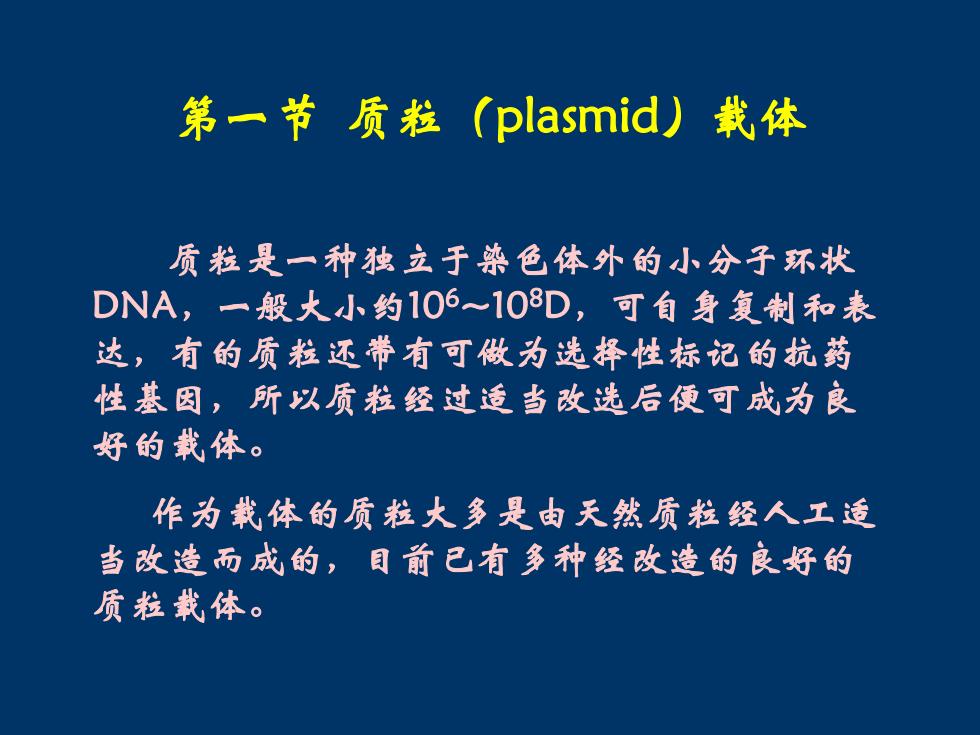 第一节 质粒（plasmid）载体

质粒是一种独立于染色体外的小分子环状DNA，一般大小约$10^6$~$10^8$D，可自身复制和表达，有的质粒还带有可做为选择性标记的抗药性基因，所以质粒经过适当改选后便可成为良好的载体。

作为载体的质粒大多是由天然质粒经人工适当改造而成的，目前已有多种经改造的良好的质粒载体。